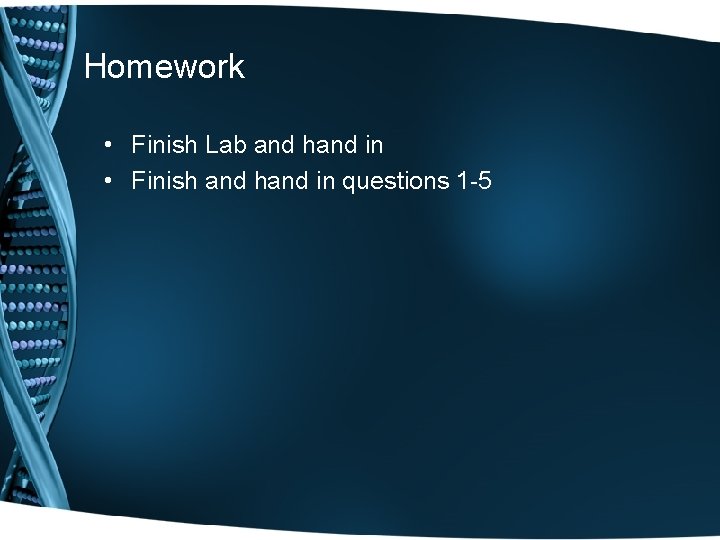 Homework

• Finish Lab and hand in
• Finish and hand in questions 1-5